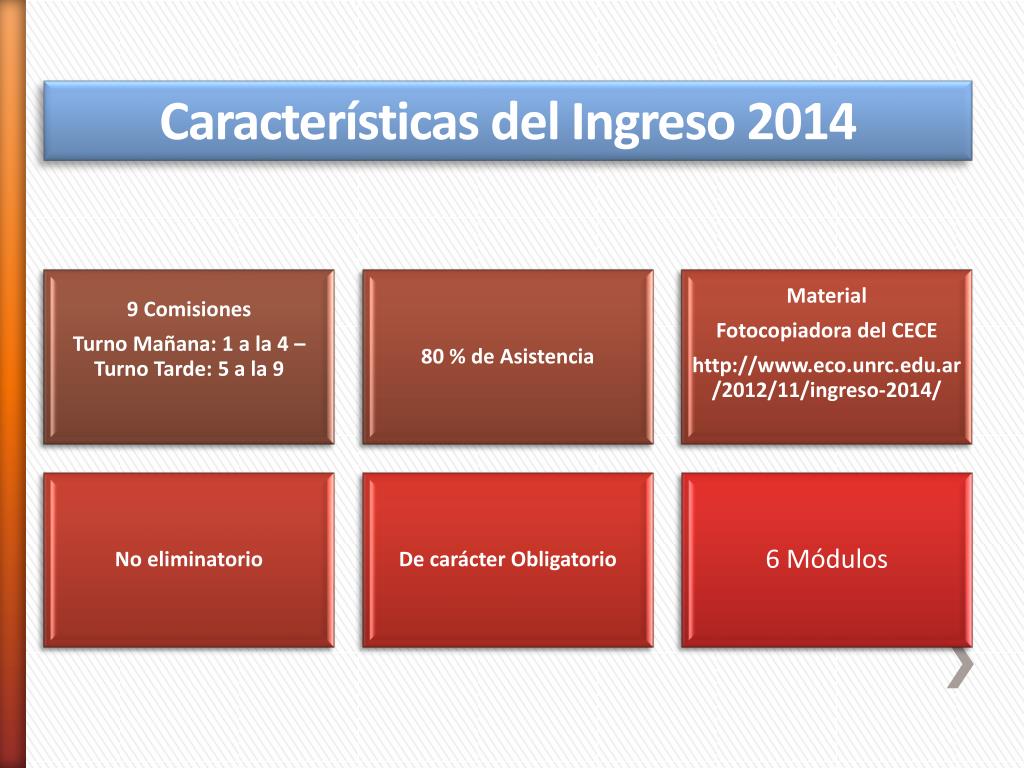 Características del Ingreso 2014

9 Comisiones

Turno Mañana: 1 a la 4 – Turno Tarde: 5 a la 9

80 % de Asistencia

Material

Fotocopiadora del CECE

http://www.eco.unrc.edu.ar/2012/11/ingreso-2014/

No eliminatorio

De carácter Obligatorio

6 Módulos